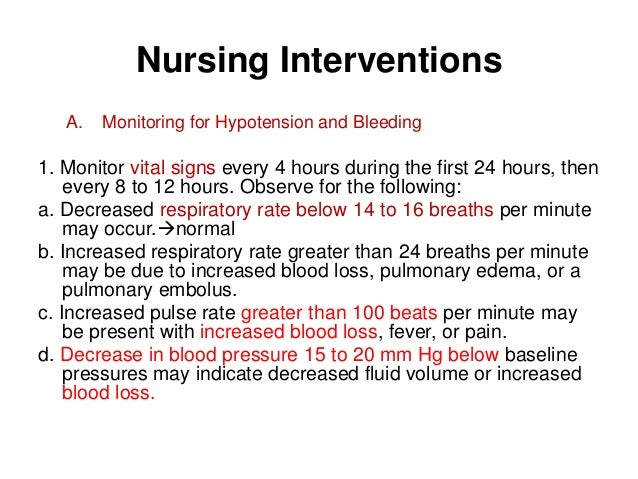 Nursing Interventions

A. Monitoring for Hypotension and Bleeding

1. Monitor vital signs every 4 hours during the first 24 hours, then every 8 to 12 hours. Observe for the following:

a. Decreased respiratory rate below 14 to 16 breaths per minute may occur.→normal

b. Increased respiratory rate greater than 24 breaths per minute may be due to increased blood loss, pulmonary edema, or a pulmonary embolus.

c. Increased pulse rate greater than 100 beats per minute may be present with increased blood loss, fever, or pain.

d. Decrease in blood pressure 15 to 20 mm Hg below baseline pressures may indicate decreased fluid volume or increased blood loss.